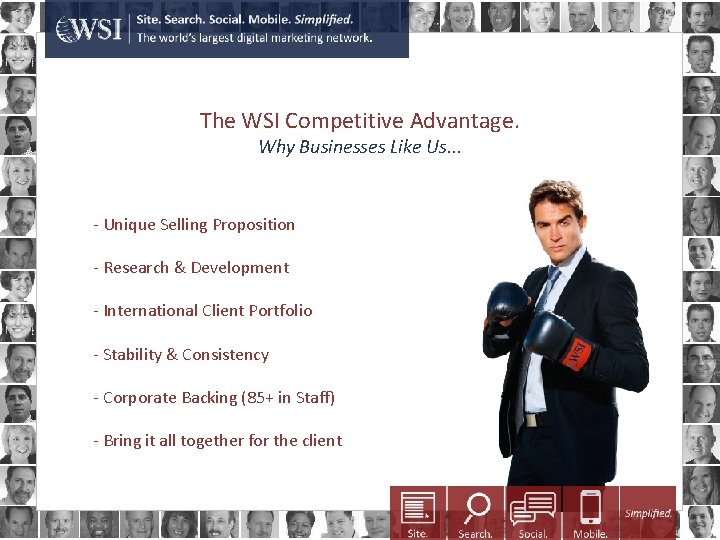 WSI Site. Search. Social. Mobile. Simplified.
The world's largest digital marketing network.

The WSI Competitive Advantage.
Why Businesses Like Us...

- Unique Selling Proposition

- Research & Development

- International Client Portfolio

- Stability & Consistency

- Corporate Backing (85+ in Staff)

- Bring it all together for the client

WSI

Site. Search. Social. Mobile. Simplified.